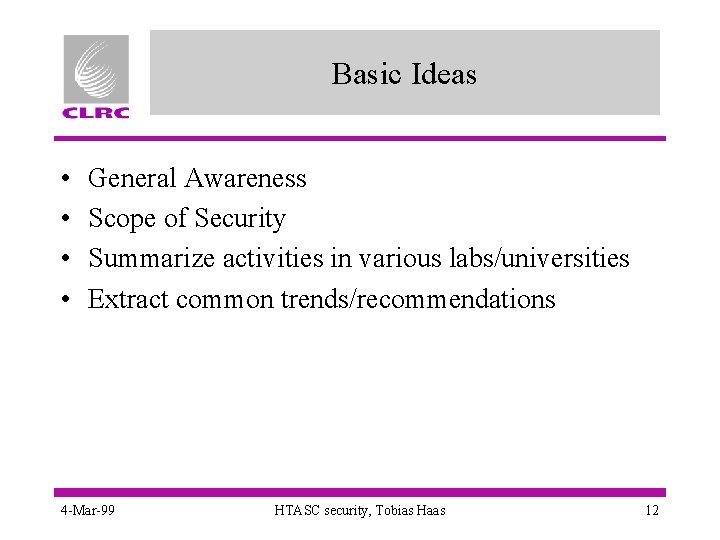 CLRC

Basic Ideas

• General Awareness
• Scope of Security
• Summarize activities in various labs/universities
• Extract common trends/recommendations

4-Mar-99
HTASC security, Tobias Haas
12